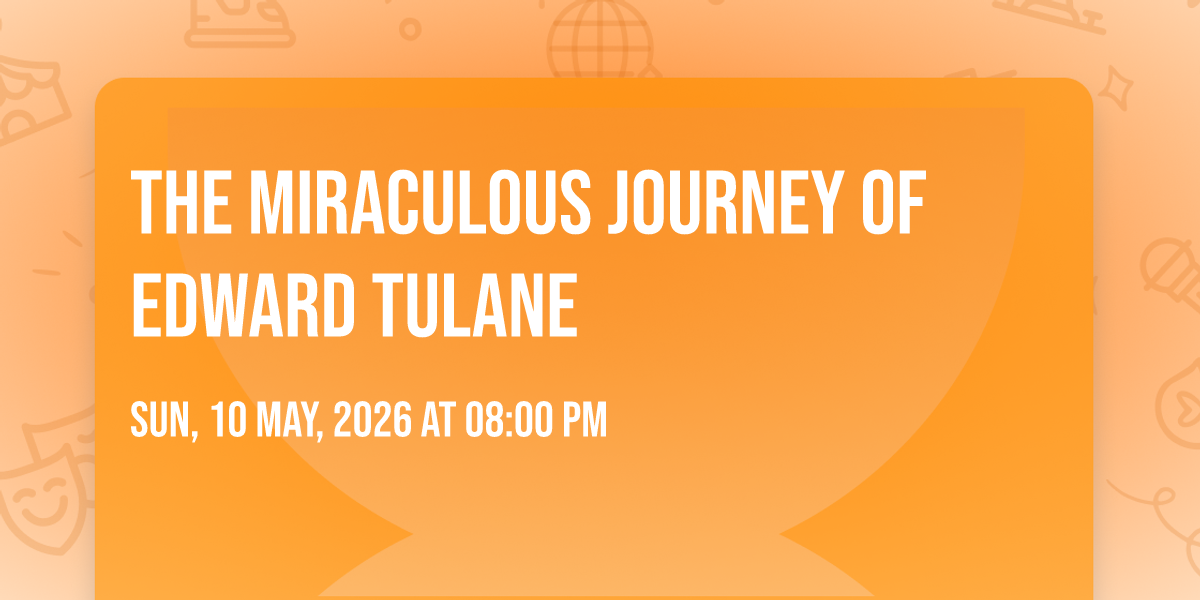 THE MIRACULOUS JOURNEY OF EDWARD TULANE

SUN, 10 MAY, 2026 AT 08:00 PM